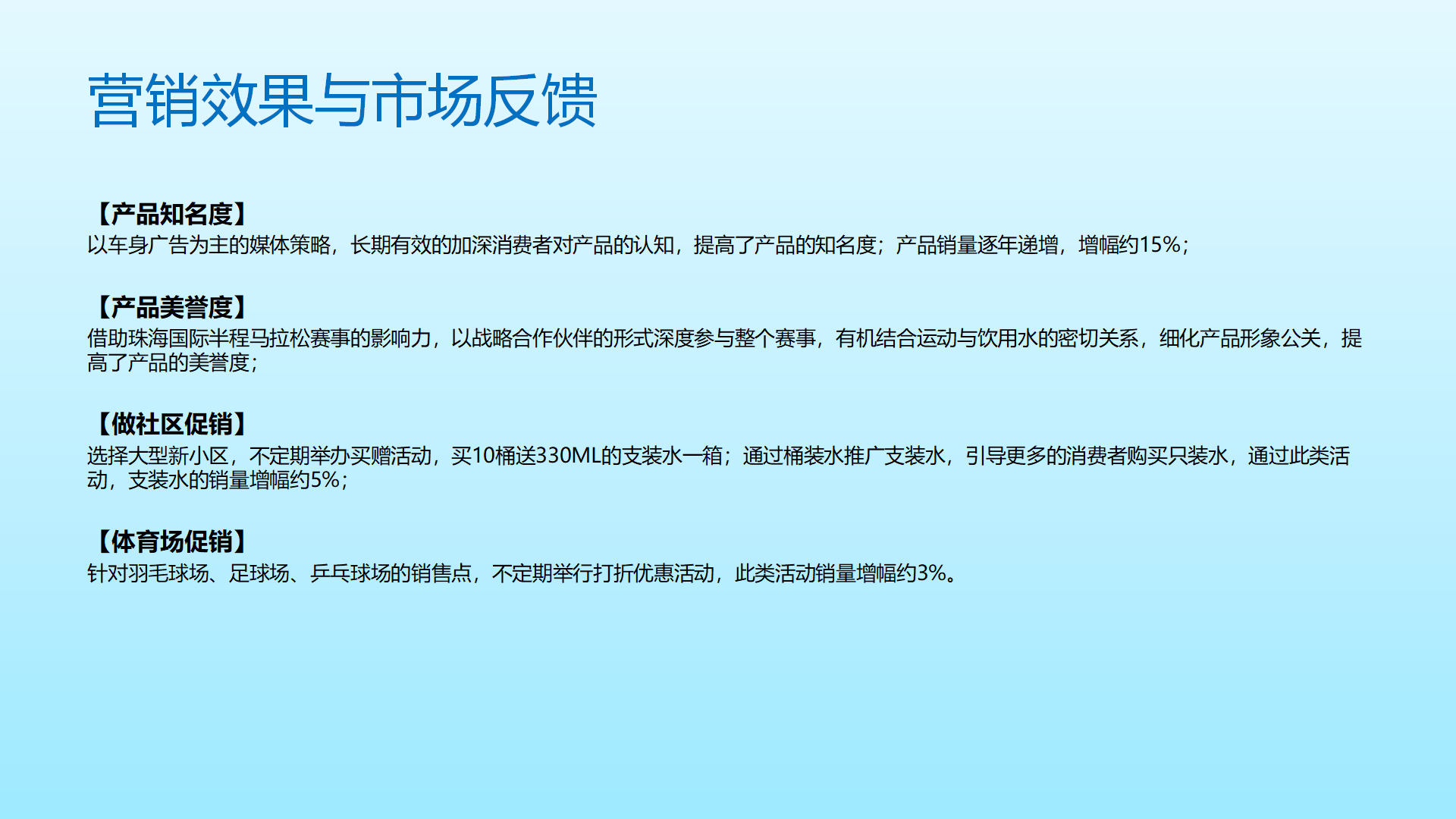 营销效果与市场反馈

【产品知名度】
以车身广告为主的媒体策略，长期有效的加深消费者对产品的认知，提高了产品的知名度；产品销量逐年递增，增幅约15%；

【产品美誉度】
借助珠海国际半程马拉松赛事的影响力，以战略合作伙伴的形式深度参与整个赛事，有机结合运动与饮用水的密切关系，细化产品形象公关，提高了产品的美誉度；

【做社区促销】
选择大型新小区，不定期举办买赠活动，买10桶送330ML的支装水一箱；通过桶装水推广支装水，引导更多的消费者购买只装水，通过此类活动，支装水的销量增幅约5%；

【体育场促销】
针对羽毛球场、足球场、乒乓球场的销售点，不定期举行打折优惠活动，此类活动销量增幅约3%。